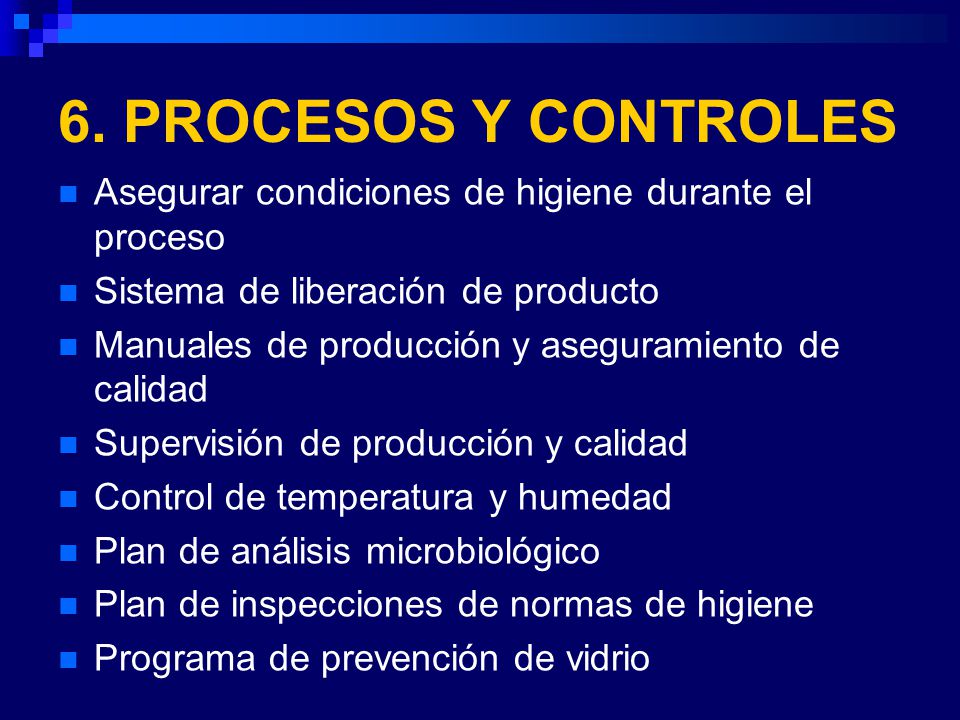 6. PROCESOS Y CONTROLES

- Asegurar condiciones de higiene durante el proceso
- Sistema de liberación de producto
- Manuales de producción y aseguramiento de calidad
- Supervisión de producción y calidad
- Control de temperatura y humedad
- Plan de análisis microbiológico
- Plan de inspecciones de normas de higiene
- Programa de prevención de vidrio